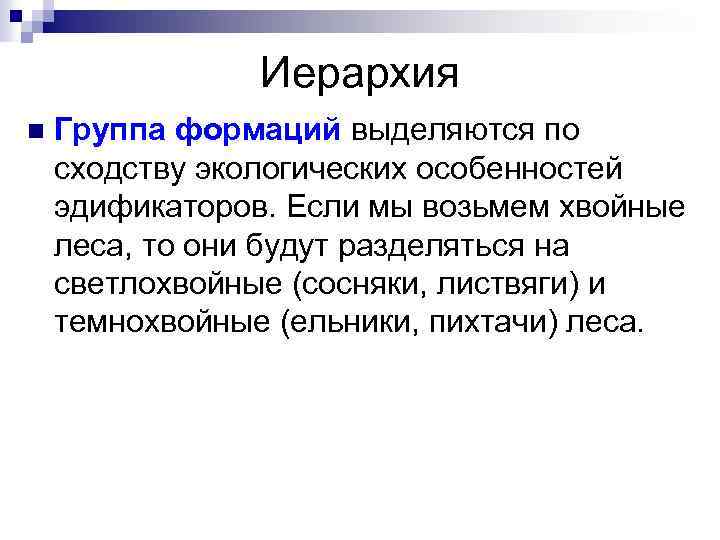 Иерархия

Группа формаций выделяются по сходству экологических особенностей эдификаторов. Если мы возьмем хвойные леса, то они будут разделяться на светлохвойные (сосняки, листвяги) и темнохвойные (ельники, пихтачи) леса.